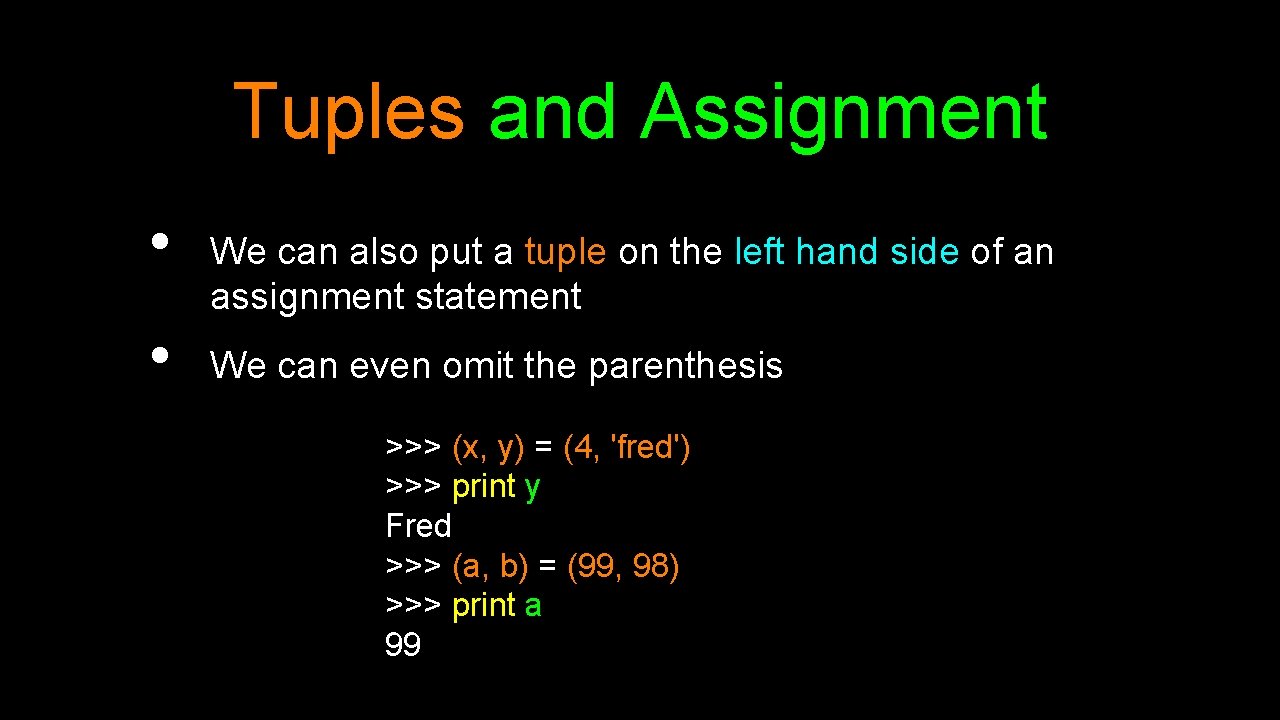 Tuples and Assignment

• We can also put a tuple on the left hand side of an assignment statement

• We can even omit the parenthesis

>>> (x, y) = (4, 'fred')
>>> print y
Fred
>>> (a, b) = (99, 98)
>>> print a
99